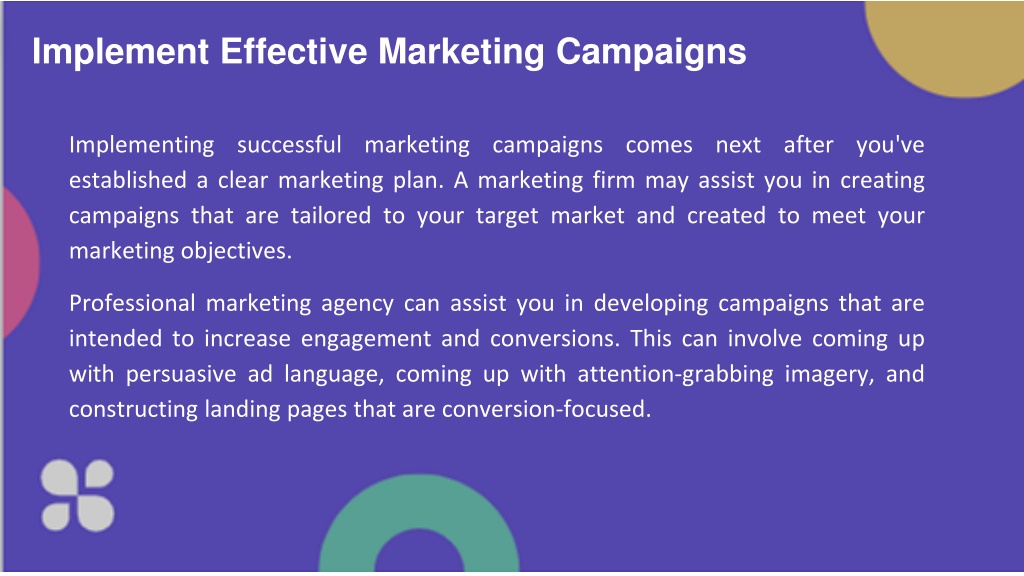 Implement Effective Marketing Campaigns

Implementing successful marketing campaigns comes next after you've established a clear marketing plan. A marketing firm may assist you in creating campaigns that are tailored to your target market and created to meet your marketing objectives.

Professional marketing agency can assist you in developing campaigns that are intended to increase engagement and conversions. This can involve coming up with persuasive ad language, coming up with attention-grabbing imagery, and constructing landing pages that are conversion-focused.